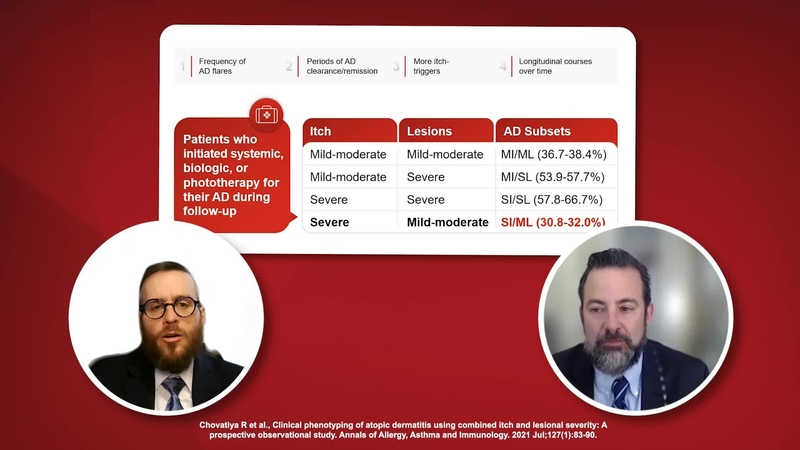 1 Frequency of AD flares
2 Periods of AD clearance/remission
3 More itch-triggers
4 Longitudinal courses over time

Patients who initiated systemic, biologic, or phototherapy for their AD during follow-up

| Itch | Lesions | AD Subsets |
|---|---|---|
| Mild-moderate | Mild-moderate | MI/ML (36.7-38.4%) |
| Mild-moderate | Severe | MI/SL (53.9-57.7%) |
| Severe | Severe | SI/SL (57.8-66.7%) |
| Severe | Mild-moderate | SI/ML (30.8-32.0%) |

Chovatiya R et al., Clinical phenotyping of atopic dermatitis using combined itch and lesional severity: A prospective observational study. Annals of Allergy, Asthma and Immunology. 2021 Jul;127(1):83-90.